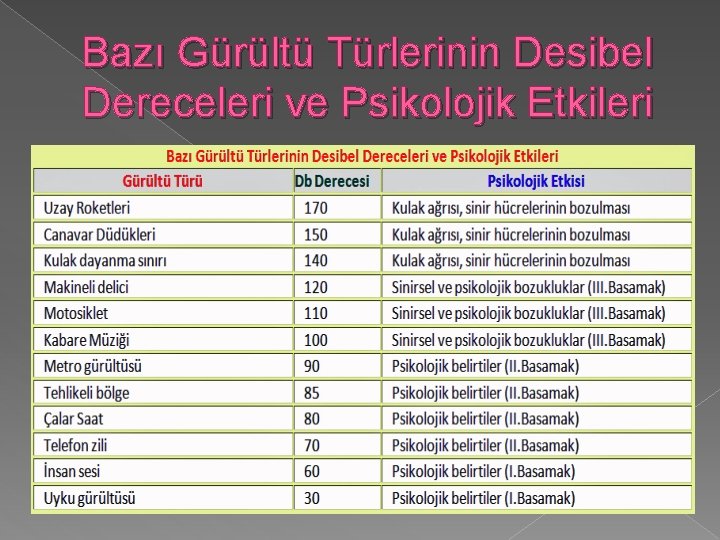 Bazı Gürültü Türlerinin Desibel Dereceleri ve Psikolojik Etkileri

Bazı Gürültü Türlerinin Desibel Dereceleri ve Psikolojik Etkileri

| Gürültü Türü | Db Derecesi | Psikolojik Etkisi |
|---|---|---|
| Uzay Roketleri | 170 | Kulak ağrısı, sinir hücrelerinin bozulması |
| Canavar Düdükleri | 150 | Kulak ağrısı, sinir hücrelerinin bozulması |
| Kulak dayanma sınırı | 140 | Kulak ağrısı, sinir hücrelerinin bozulması |
| Makineli delici | 120 | Sinirsel ve psikolojik bozukluklar (III.Basamak) |
| Motosiklet | 110 | Sinirsel ve psikolojik bozukluklar (III.Basamak) |
| Kabare Müziği | 100 | Sinirsel ve psikolojik bozukluklar (III.Basamak) |
| Metro gürültüsü | 90 | Psikolojik belirtiler (II.Basamak) |
| Tehlikeli bölge | 85 | Psikolojik belirtiler (II.Basamak) |
| Çalar Saat | 80 | Psikolojik belirtiler (II.Basamak) |
| Telefon zili | 70 | Psikolojik belirtiler (II.Basamak) |
| İnsan sesi | 60 | Psikolojik belirtiler (I.Basamak) |
| Uyku gürültüsü | 30 | Psikolojik belirtiler (I.Basamak) |